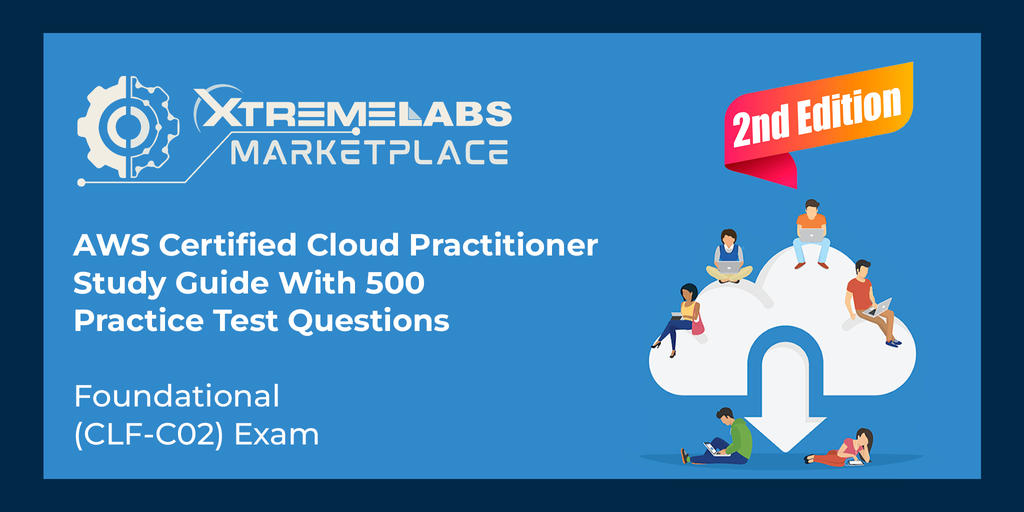 XTREMELABS
MARKETPLACE

2nd Edition

AWS Certified Cloud Practitioner Study Guide With 500 Practice Test Questions

Foundational
(CLF-C02) Exam